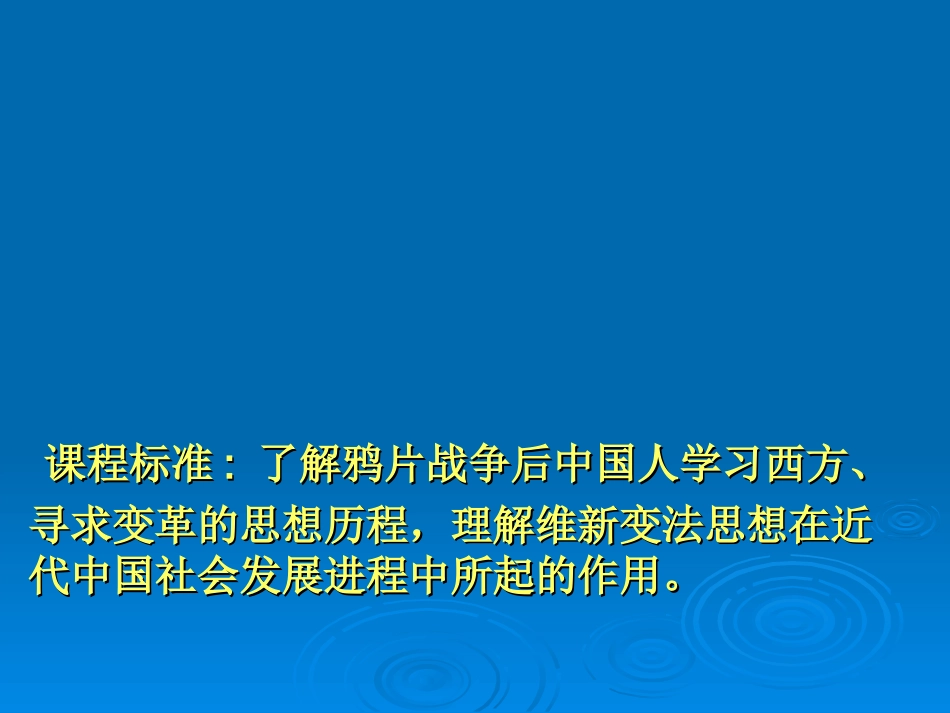 课程标准：了解鸦片战争后中国人学习西方、寻求变革的思想历程，理解维新变法思想在近代中国社会发展进程中所起的作用。